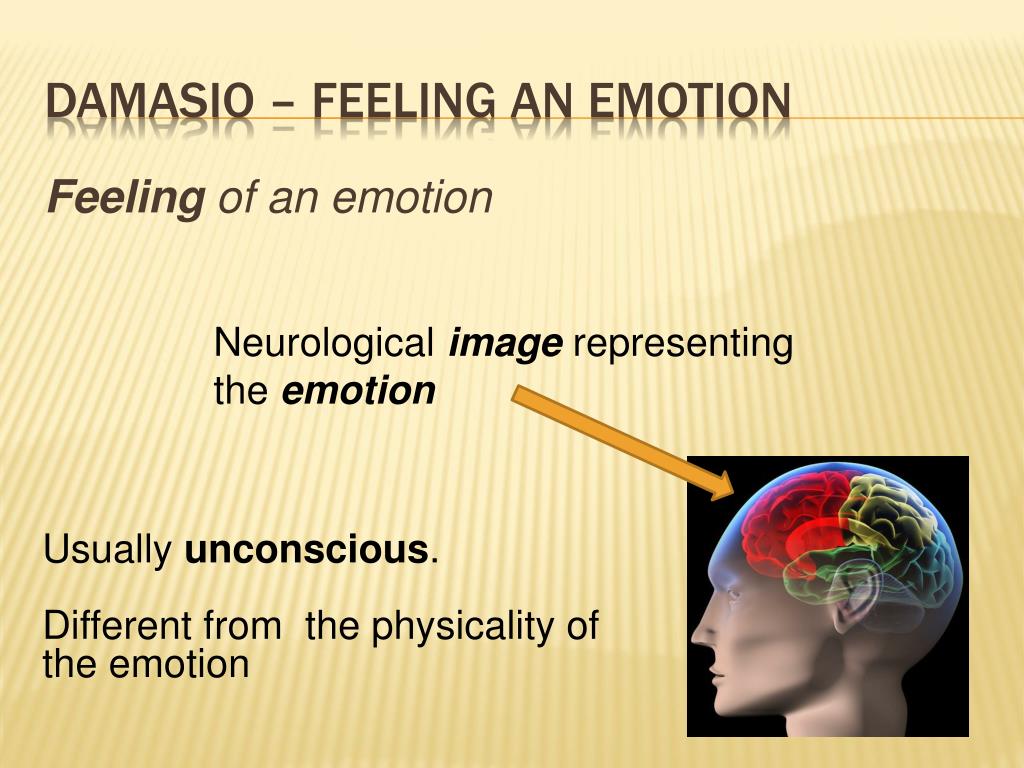 DAMASIO – FEELING AN EMOTION

Feeling of an emotion

Neurological image representing the emotion

Usually unconscious.

Different from  the physicality of the emotion